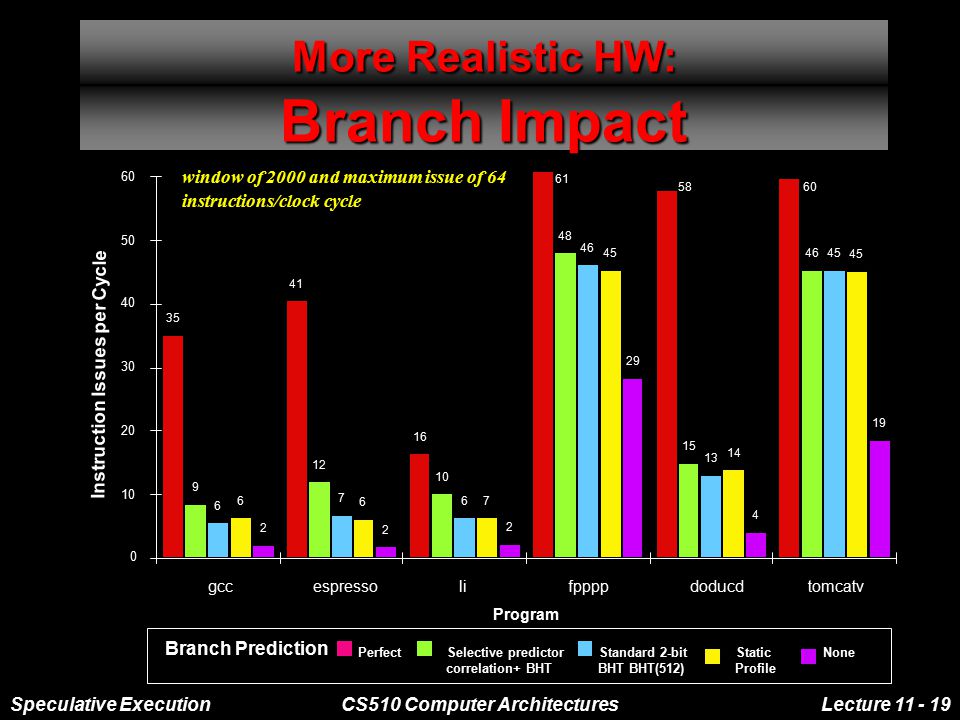 More Realistic HW:
Branch Impact

window of 2000 and maximum issue of 64 instructions/clock cycle

Instruction Issues per Cycle

60
50
40
30
20
10
0

35 9 6 6 2
41 12 7 6 2
16 10 6 7 2
61 48 46 45 29
58 15 13 14 4
60 46 45 45 19

gcc espresso li fpppp doducd tomcatv

Program

Branch Prediction Perfect Selective predictor correlation+ BHT Standard 2-bit BHT BHT(512) Static Profile None

Speculative Execution CS510 Computer Architectures Lecture 11 - 19